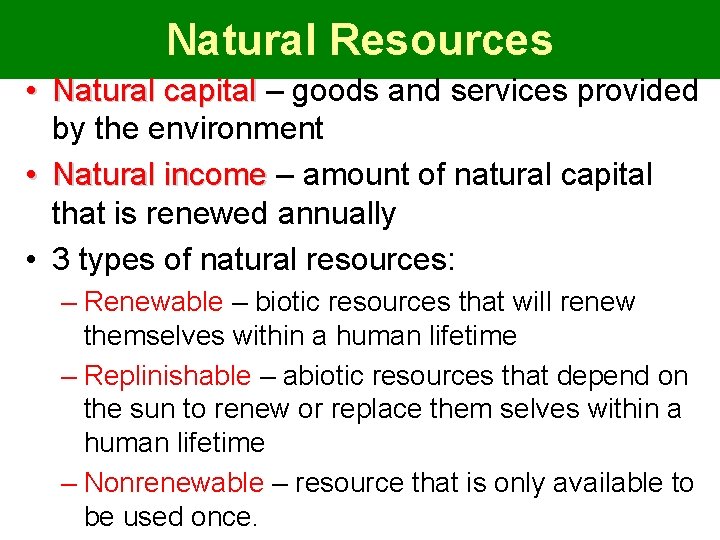 Natural Resources

• Natural capital – goods and services provided by the environment

• Natural income – amount of natural capital that is renewed annually

• 3 types of natural resources:

– Renewable – biotic resources that will renew themselves within a human lifetime

– Replinishable – abiotic resources that depend on the sun to renew or replace them selves within a human lifetime

– Nonrenewable – resource that is only available to be used once.